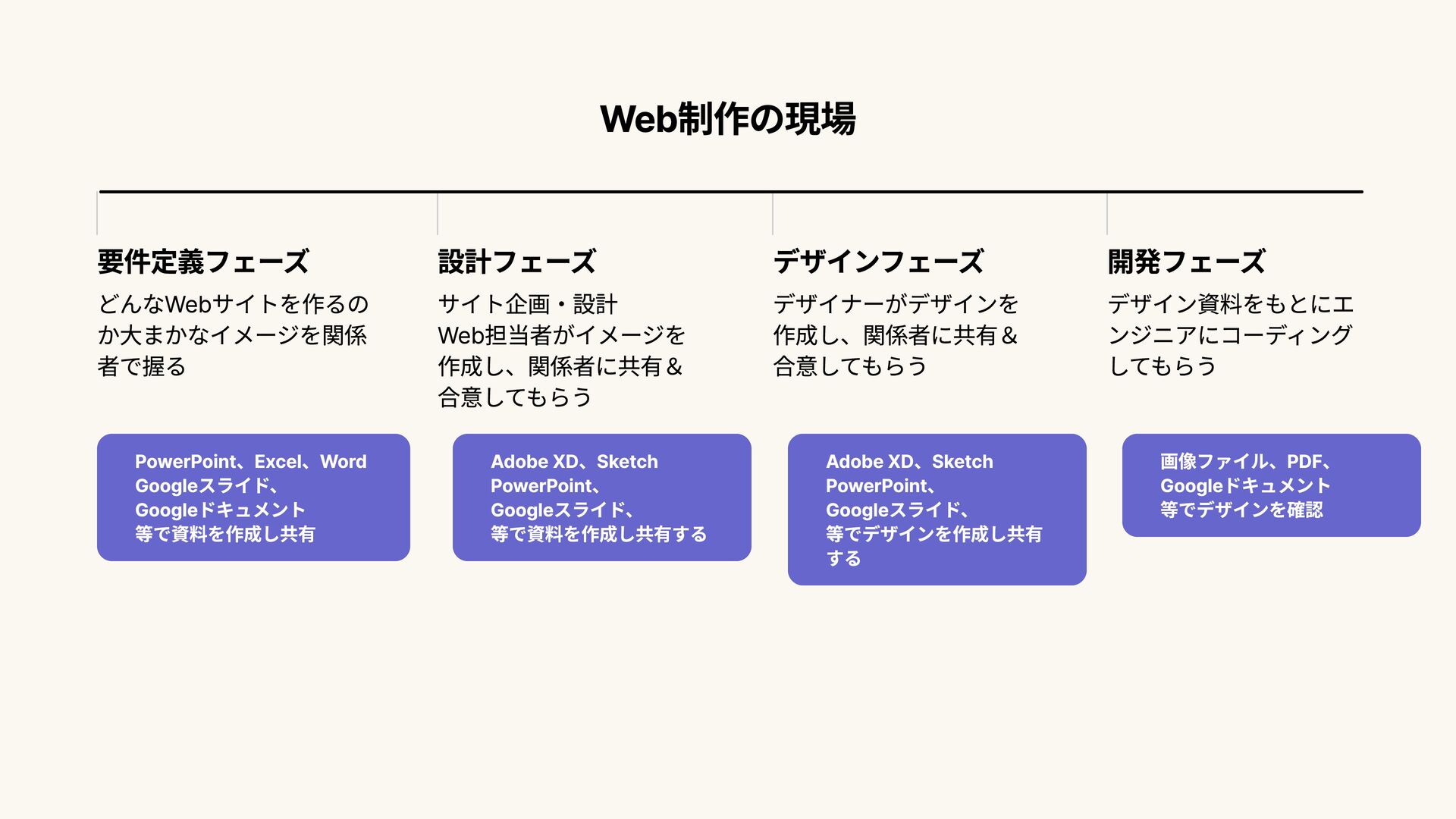 Web制作の現場

要件定義フェーズ

どんなWebサイトを作るのか大まかなイメージを関係者で握る

PowerPoint、Excel、Word
Googleスライド、
Googleドキュメント
等で資料を作成し共有

設計フェーズ

サイト企画・設計
Web担当者がイメージを作成し、関係者に共有＆合意してもらう

Adobe XD、Sketch
PowerPoint、
Googleスライド、
等で資料を作成し共有する

デザインフェーズ

デザイナーがデザインを作成し、関係者に共有＆合意してもらう

Adobe XD、Sketch
PowerPoint、
Googleスライド、
等でデザインを作成し共有する

開発フェーズ

デザイン資料をもとにエンジニアにコーディングしてもらう

画像ファイル、PDF、
Googleドキュメント
等でデザインを確認